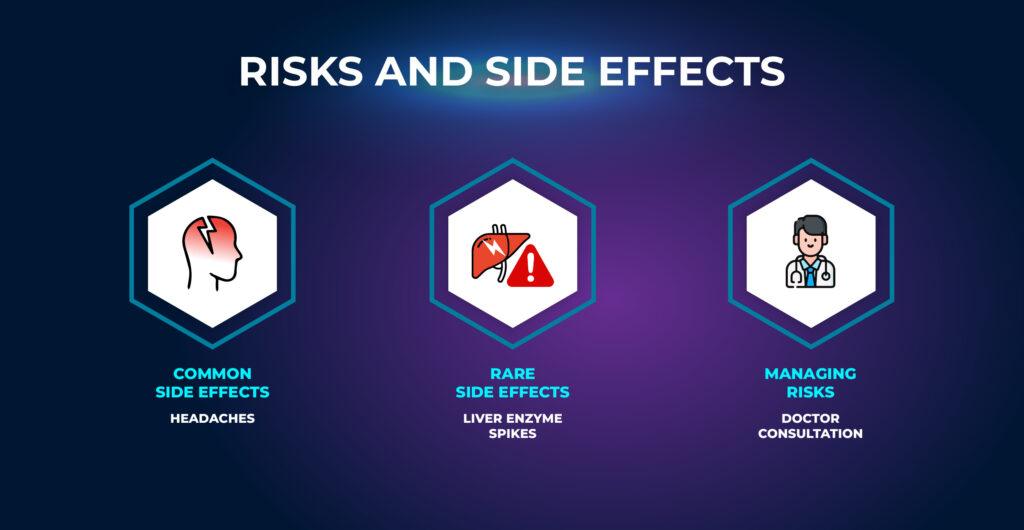 RISKS AND SIDE EFFECTS

COMMON SIDE EFFECTS
HEADACHES

RARE SIDE EFFECTS
LIVER ENZYME SPIKES

MANAGING RISKS
DOCTOR CONSULTATION